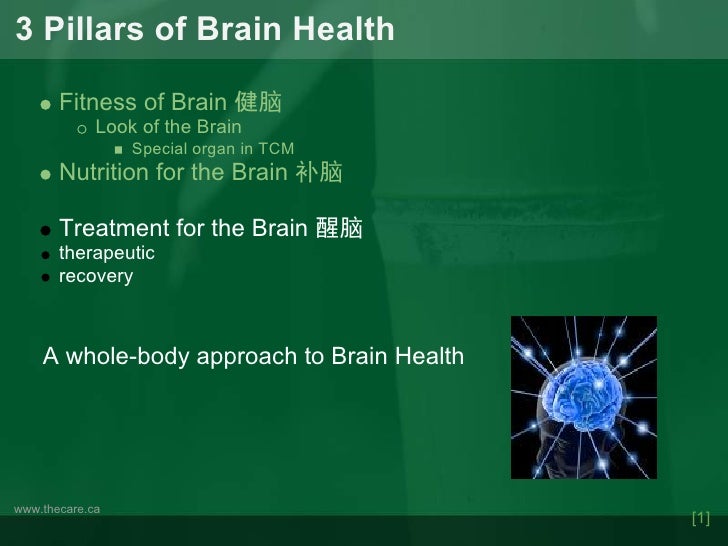 3 Pillars of Brain Health

- Fitness of Brain 健脑
  - Look of the Brain
    - Special organ in TCM
- Nutrition for the Brain 补脑

- Treatment for the Brain 醒脑
- therapeutic
- recovery

A whole-body approach to Brain Health

www.thecare.ca

[1]